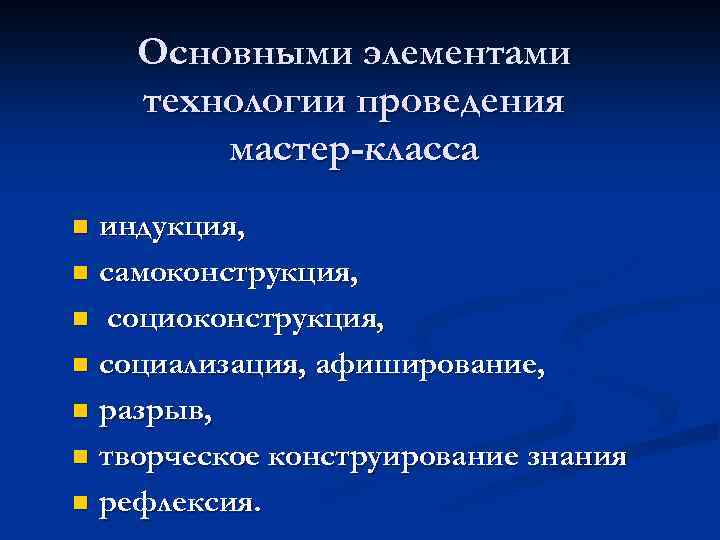 Основными элементами технологии проведения мастер-класса

- индукция,
- самоконструкция,
- социоконструкция,
- социализация, афиширование,
- разрыв,
- творческое конструирование знания
- рефлексия.